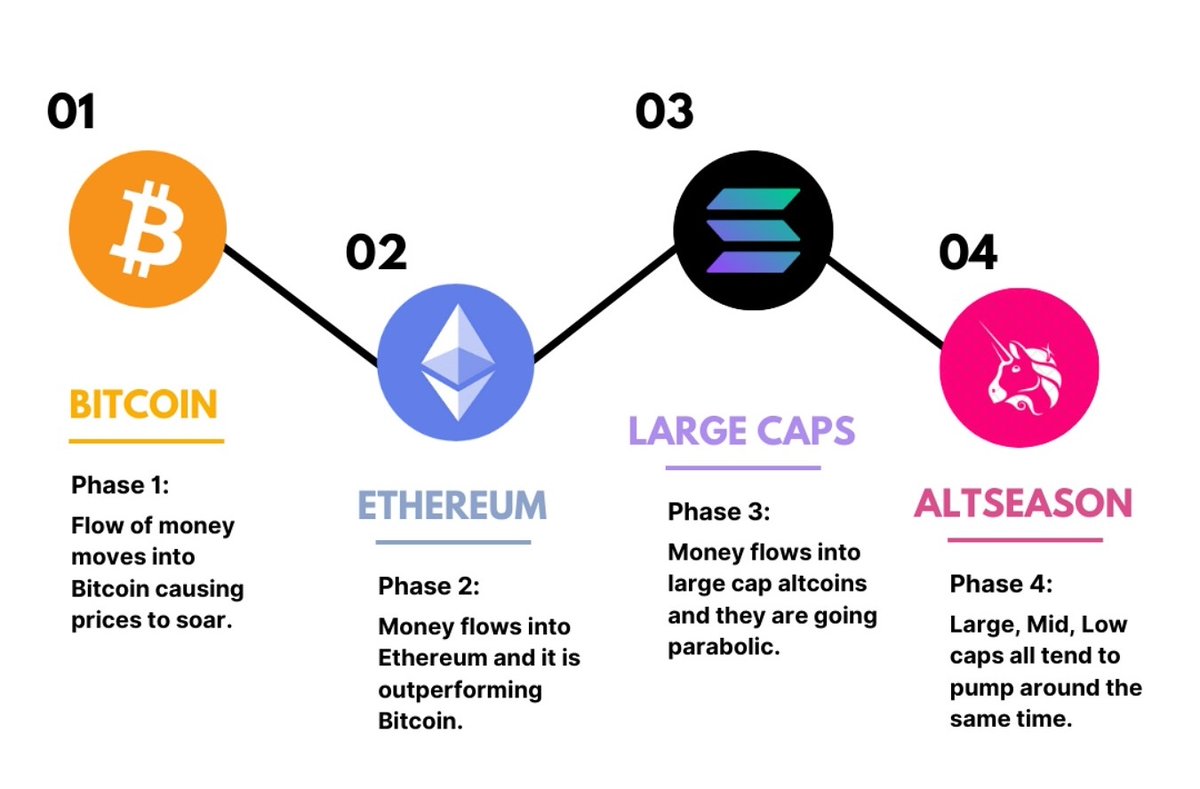 01

BITCOIN

Phase 1:

Flow of money moves into Bitcoin causing prices to soar.

02

ETHEREUM

Phase 2:

Money flows into Ethereum and it is outperforming Bitcoin.

03

LARGE CAPS

Phase 3:

Money flows into large cap altcoins and they are going parabolic.

04

ALTSEASON

Phase 4:

Large, Mid, Low caps all tend to pump around the same time.